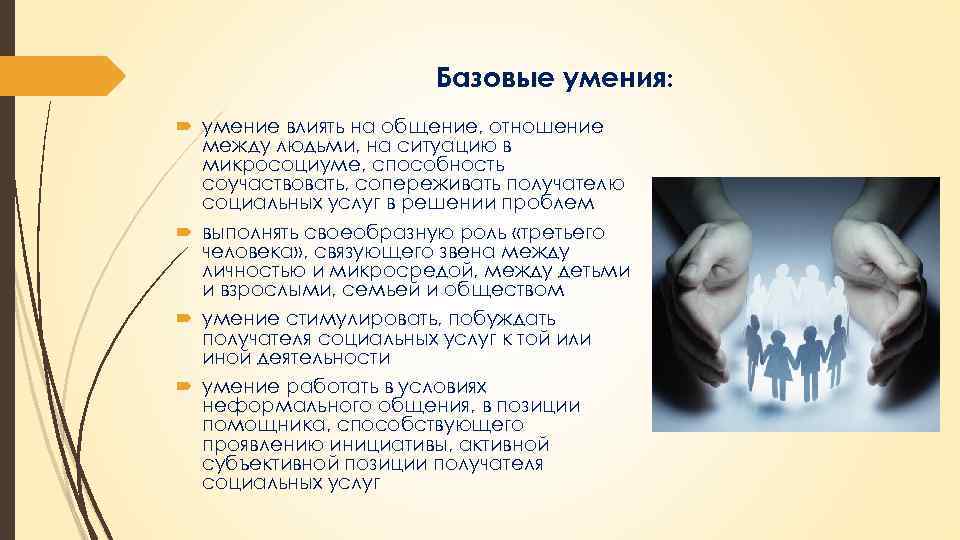 Базовые умения:

умение влиять на общение, отношение между людьми, на ситуацию в микросоциуме, способность соучаствовать, сопереживать получателю социальных услуг в решении проблем

выполнять своеобразную роль «третьего человека», связующего звена между личностью и микросредой, между детьми и взрослыми, семьей и обществом

умение стимулировать, побуждать получателя социальных услуг к той или иной деятельности

умение работать в условиях неформального общения, в позиции помощника, способствующего проявлению инициативы, активной субъективной позиции получателя социальных услуг